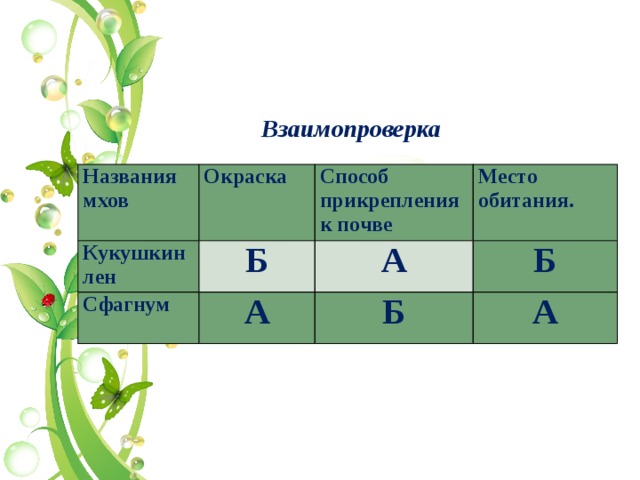 Взаимопроверка

| Названия мхов | Окраска | Способ прикрепления к почве | Место обитания. |
|---|---|---|---|
| Кукушкин лен | Б | А | Б |
| Сфагнум | А | Б | А |